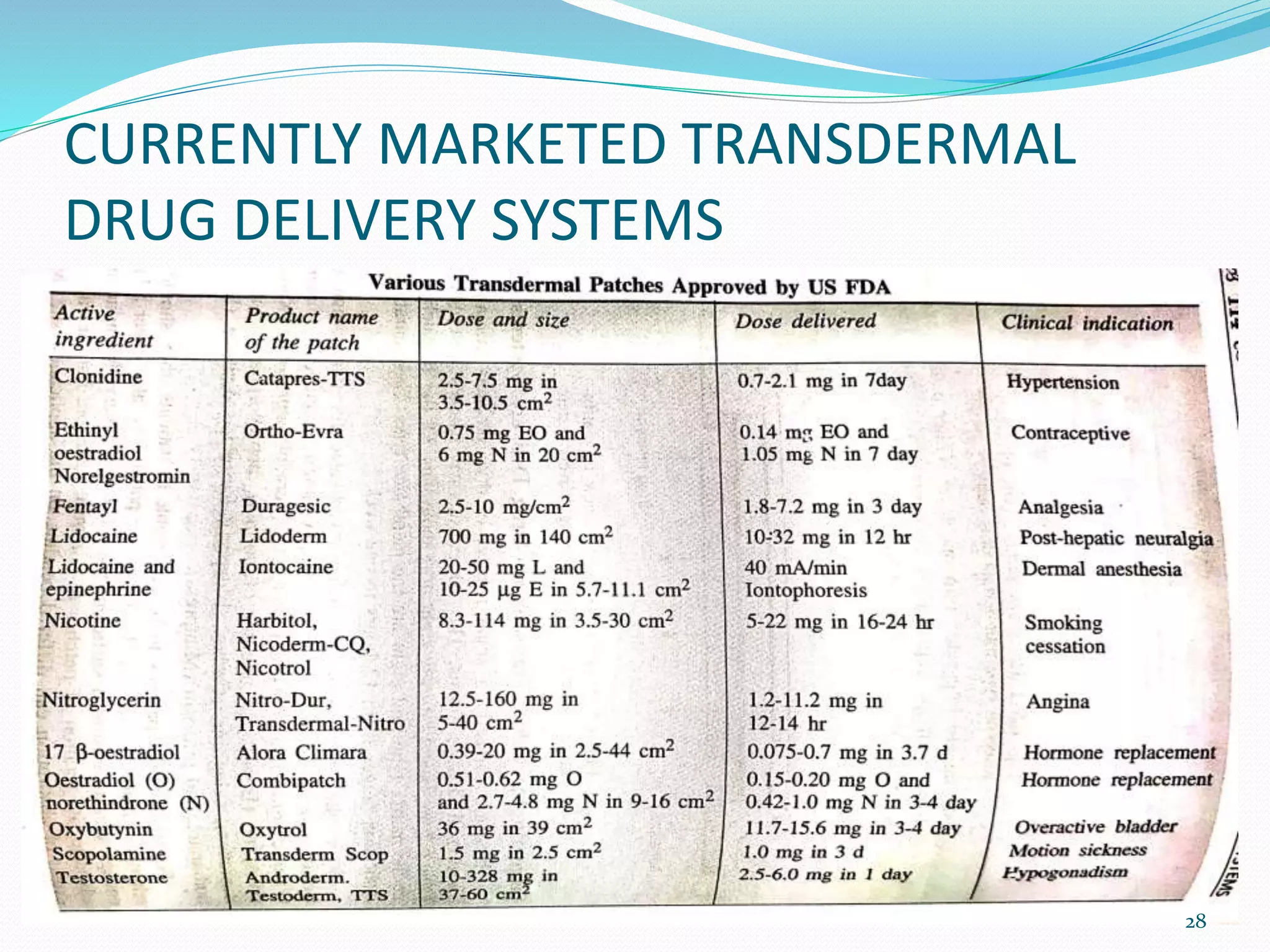 CURRENTLY MARKETED TRANSDERMAL DRUG DELIVERY SYSTEMS

Various Transdermal Patches Approved by US FDA

| Active ingredient | Product name of the patch | Dose and size | Dose delivered | Clinical indication |
|---|---|---|---|---|
| Clonidine | Catapres-TTS | 2.5-7.5 mg in 3.5-10.5 $cm^2$ | 0.7-2.1 mg in 7day | Hypertension |
| Ethinyl oestradiol Norelgestromin | Ortho-Evra | 0.75 mg EO and 6 mg N in 20 $cm^2$ | 0.14 mg EO and 1.05 mg N in 7 day | Contraceptive |
| Fentayl | Duragesic | 2.5-10 $mg/cm^2$ | 1.8-7.2 mg in 3 day | Analgesia |
| Lidocaine | Lidoderm | 700 mg in 140 $cm^2$ | 10-32 mg in 12 hr | Post-hepatic neuralgia |
| Lidocaine and epinephrine | Iontocaine | 20-50 mg L and 10-25 μg E in 5.7-11.1 $cm^2$ | 40 mA/min Iontophoresis | Dermal anesthesia |
| Nicotine | Harbitol, Nicoderm-CQ, Nicotrol | 8.3-114 mg in 3.5-30 $cm^2$ | 5-22 mg in 16-24 hr | Smoking cessation |
| Nitroglycerin | Nitro-Dur, Transdermal-Nitro | 12.5-160 mg in 5-40 $cm^2$ | 1.2-11.2 mg in 12-14 hr | Angina |
| 17 β-oestradiol | Alora Climara | 0.39-20 mg in 2.5-44 $cm^2$ | 0.075-0.7 mg in 3.7 d | Hormone replacement |
| Oestradiol (O) norethindrone (N) | Combipatch | 0.51-0.62 mg O and 2.7-4.8 mg N in 9-16 $cm^2$ | 0.15-0.20 mg O and 0.42-1.0 mg N in 3-4 day | Hormone replacement |
| Oxybutynin | Oxytrol | 36 mg in 39 $cm^2$ | 11.7-15.6 mg in 3-4 day | Overactive bladder |
| Scopolamine | Transderm Scop | 1.5 mg in 2.5 $cm^2$ | 1.0 mg in 3 d | Motion sickness |
| Testosterone | Androderm. Testoderm, TTS | 10-328 mg in 37-60 $cm^2$ | 2.5-6.0 mg in 1 day | Hypogonadism |

28